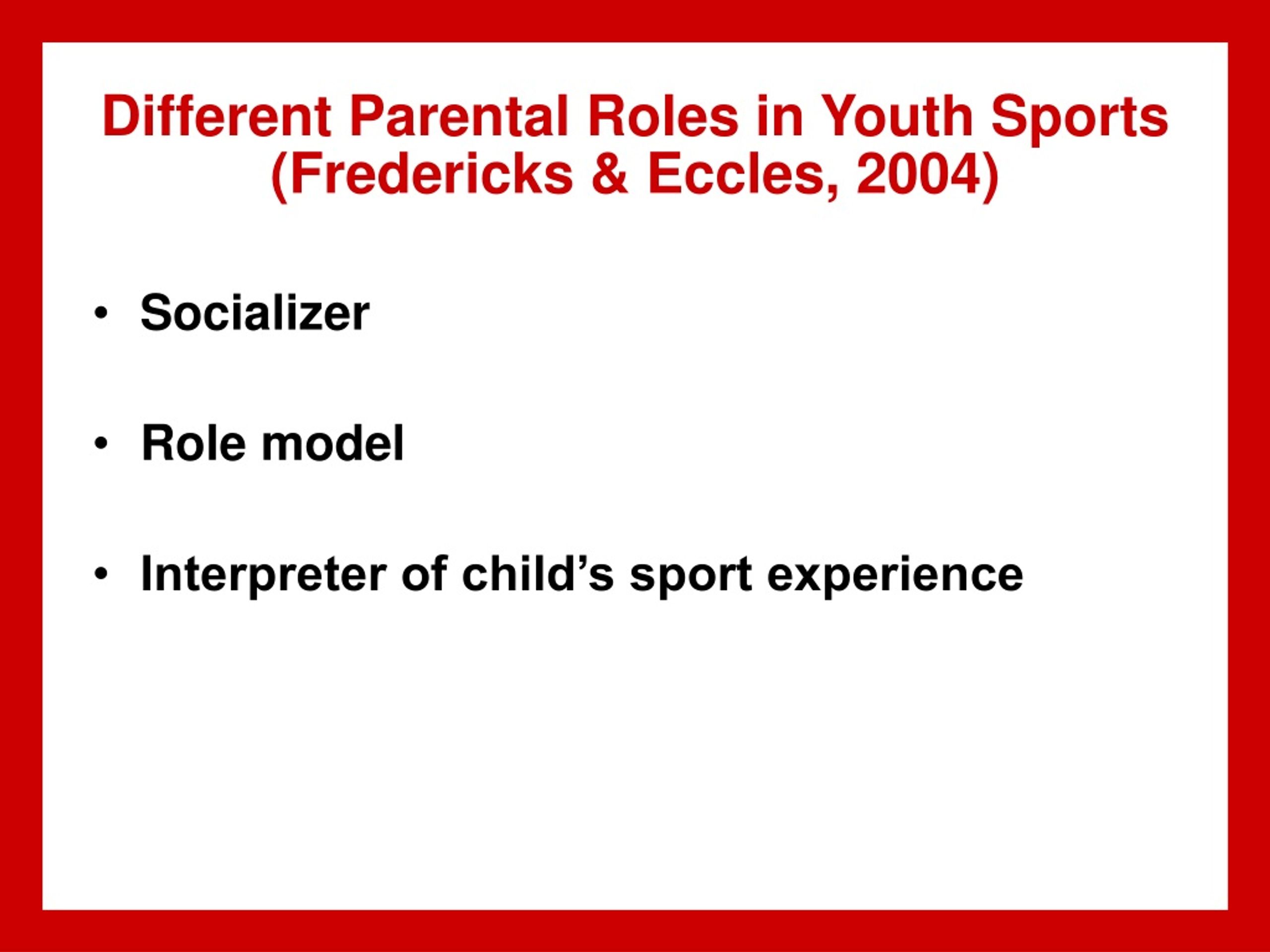 Different Parental Roles in Youth Sports (Fredericks & Eccles, 2004)

• Socializer

• Role model

• Interpreter of child’s sport experience